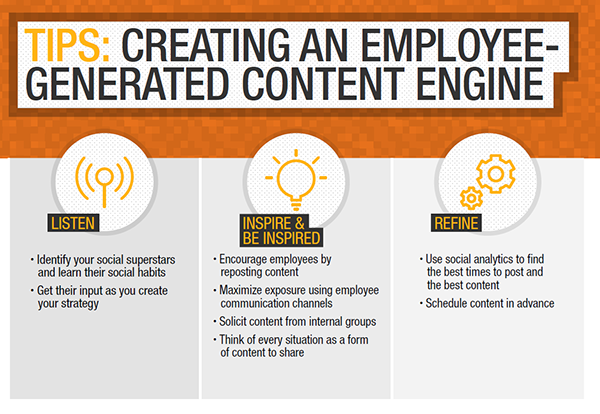 TIPS: CREATING AN EMPLOYEE-GENERATED CONTENT ENGINE

LISTEN

• Identify your social superstars and learn their social habits
• Get their input as you create your strategy

INSPIRE & BE INSPIRED

• Encourage employees by reposting content
• Maximize exposure using employee communication channels
• Solicit content from internal groups
• Think of every situation as a form of content to share

REFINE

• Use social analytics to find the best times to post and the best content
• Schedule content in advance